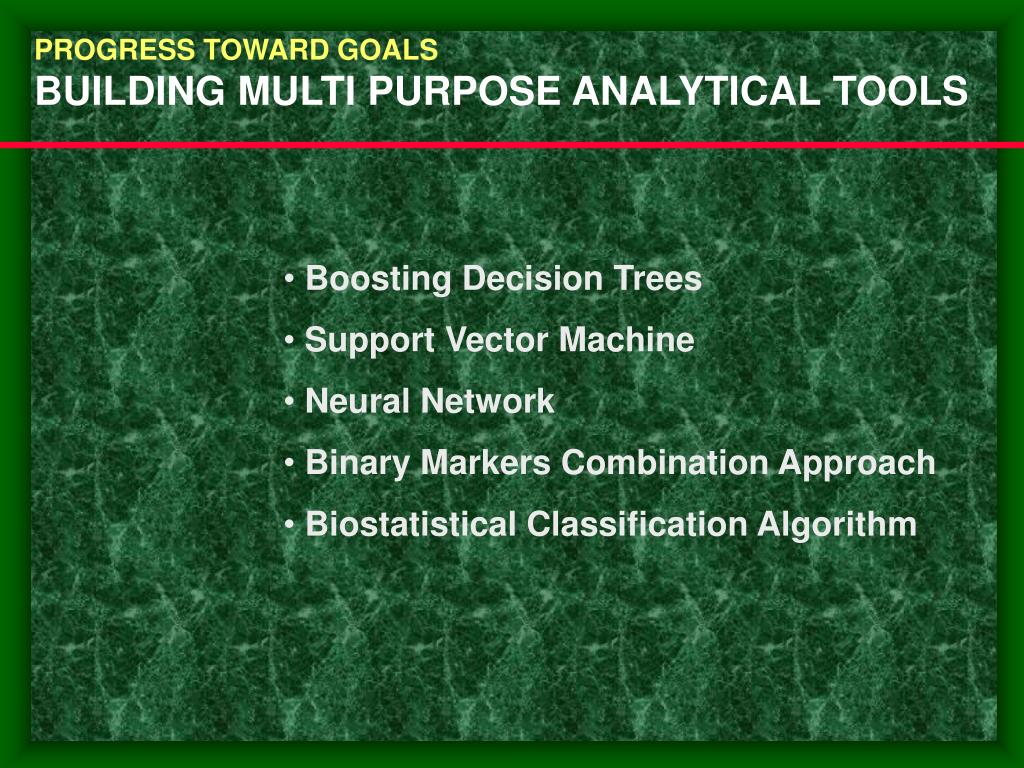 PROGRESS TOWARD GOALS
BUILDING MULTI PURPOSE ANALYTICAL TOOLS

• Boosting Decision Trees
• Support Vector Machine
• Neural Network
• Binary Markers Combination Approach
• Biostatistical Classification Algorithm